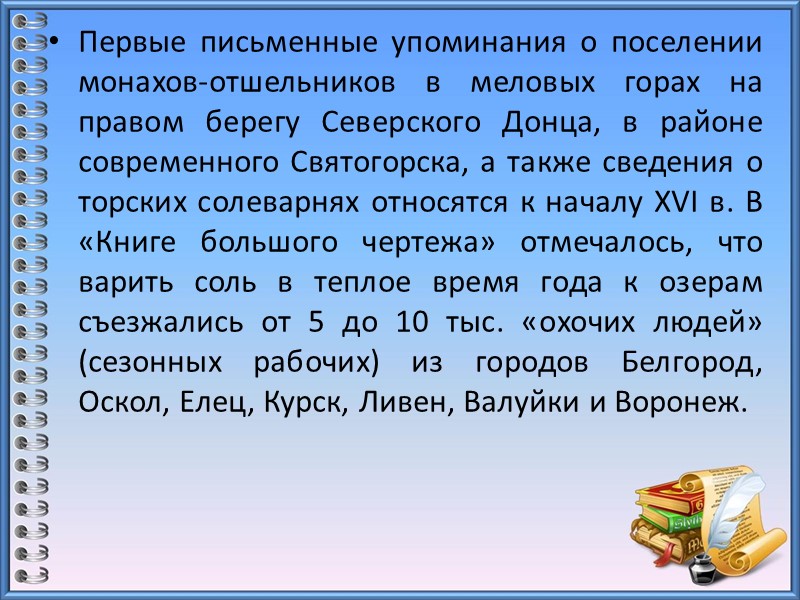 • Первые письменные упоминания о поселении монахов-отшельников в меловых горах на правом берегу Северского Донца, в районе современного Святогорска, а также сведения о торских солеварнях относятся к началу XVI в. В «Книге большого чертежа» отмечалось, что варить соль в теплое время года к озерам съезжались от 5 до 10 тыс. «охочих людей» (сезонных рабочих) из городов Белгород, Оскол, Елец, Курск, Ливен, Валуйки и Воронеж.